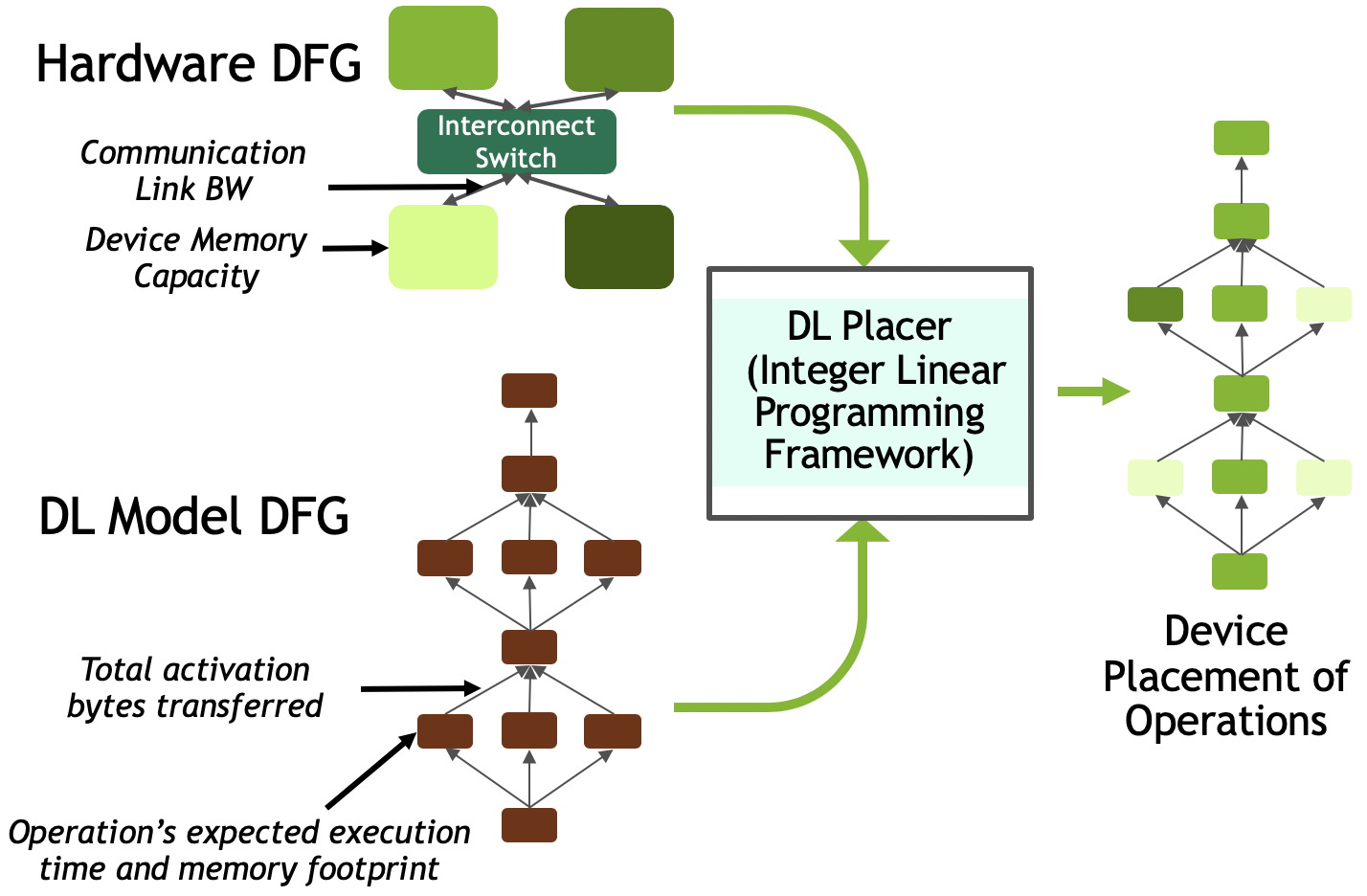 Hardware DFG

Interconnect Switch

Communication Link BW

Device Memory Capacity

DL Placer (Integer Linear Programming Framework)

DL Model DFG

Total activation bytes transferred

Operation's expected execution time and memory footprint

Device Placement of Operations